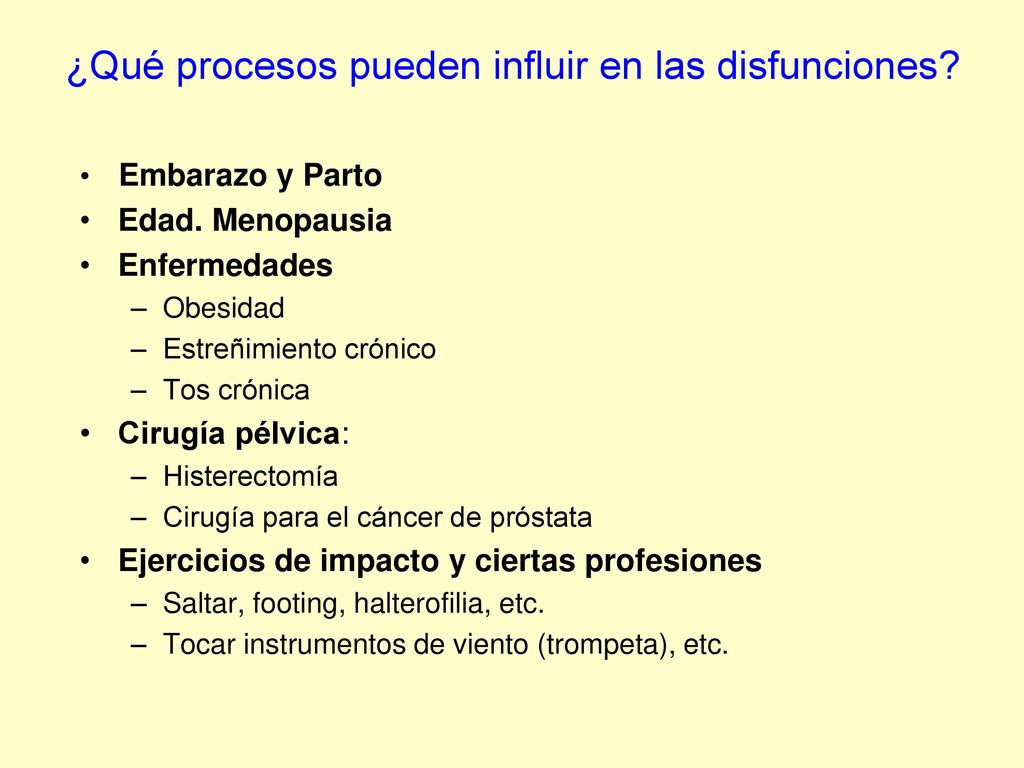 ¿Qué procesos pueden influir en las disfunciones?

• Embarazo y Parto
• Edad. Menopausia
• Enfermedades
– Obesidad
– Estreñimiento crónico
– Tos crónica
• Cirugía pélvica:
– Histerectomía
– Cirugía para el cáncer de próstata
• Ejercicios de impacto y ciertas profesiones
– Saltar, footing, halterofilia, etc.
– Tocar instrumentos de viento (trompeta), etc.